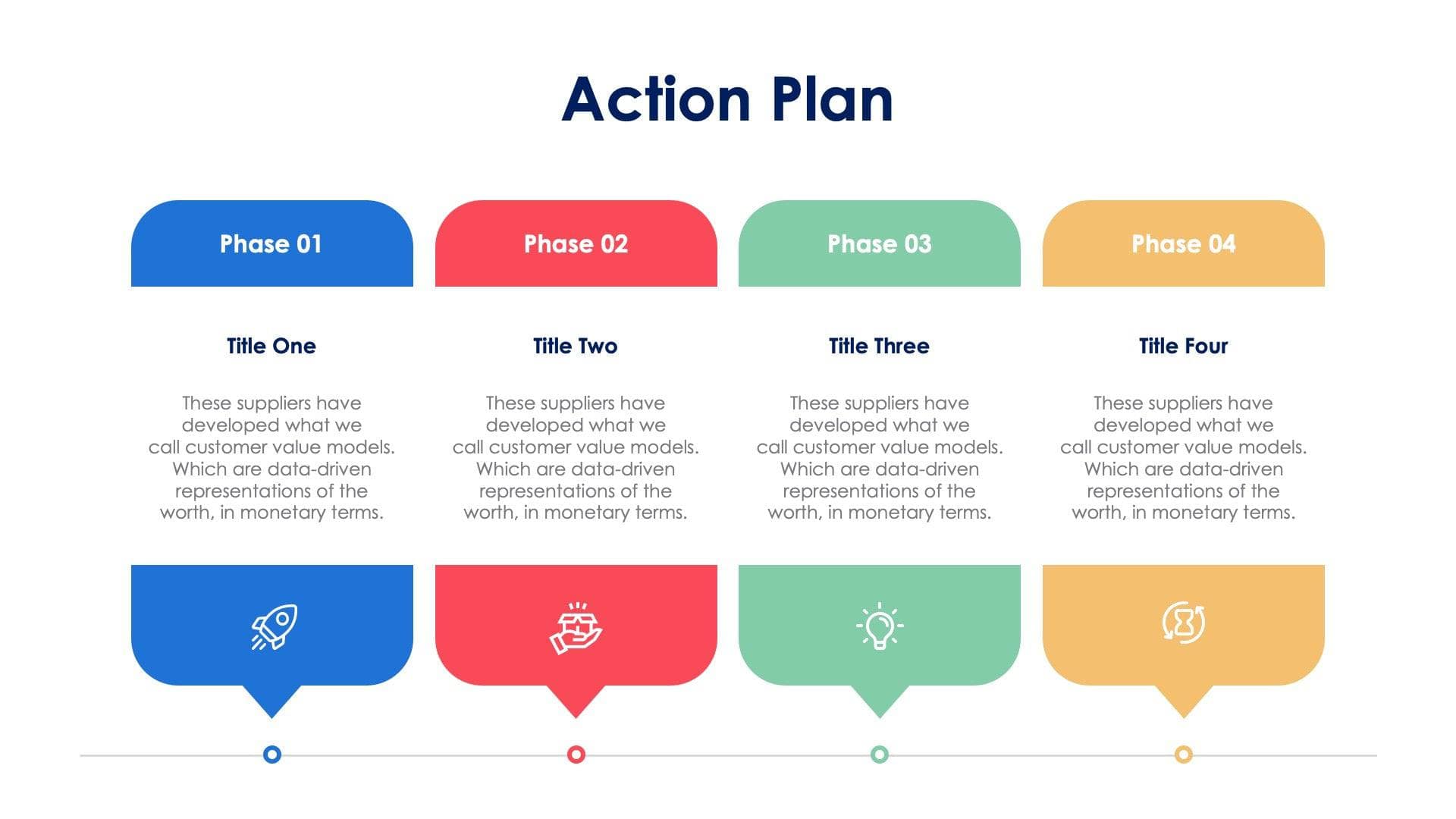 Action Plan

Phase 01

Title One

These suppliers have developed what we call customer value models. Which are data-driven representations of the worth, in monetary terms.

Phase 02

Title Two

These suppliers have developed what we call customer value models. Which are data-driven representations of the worth, in monetary terms.

Phase 03

Title Three

These suppliers have developed what we call customer value models. Which are data-driven representations of the worth, in monetary terms.

Phase 04

Title Four

These suppliers have developed what we call customer value models. Which are data-driven representations of the worth, in monetary terms.